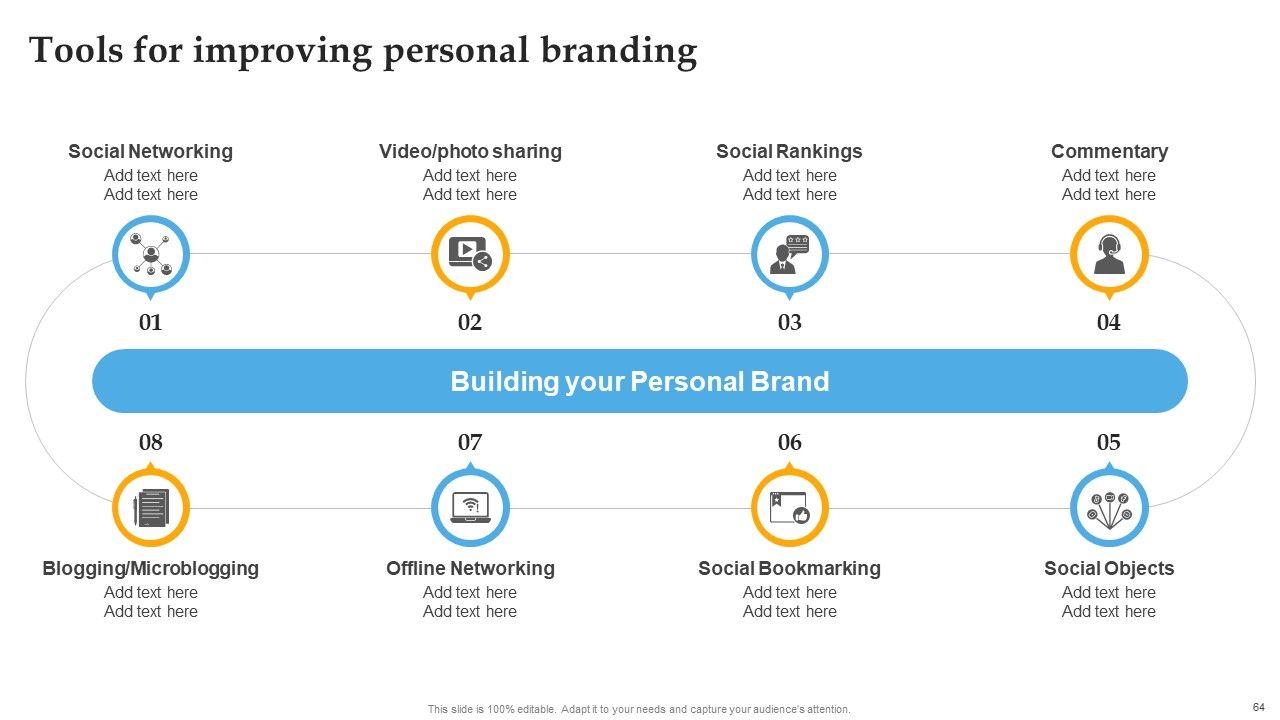 Tools for improving personal branding

Social Networking
Add text here
Add text here

01

Video/photo sharing
Add text here
Add text here

02

Social Rankings
Add text here
Add text here

03

Commentary
Add text here
Add text here

04

Building your Personal Brand

08

Blogging/Microblogging
Add text here
Add text here

07

Offline Networking
Add text here
Add text here

06

Social Bookmarking
Add text here
Add text here

05

Social Objects
Add text here
Add text here

This slide is 100% editable. Adapt it to your needs and capture your audience's attention.

64